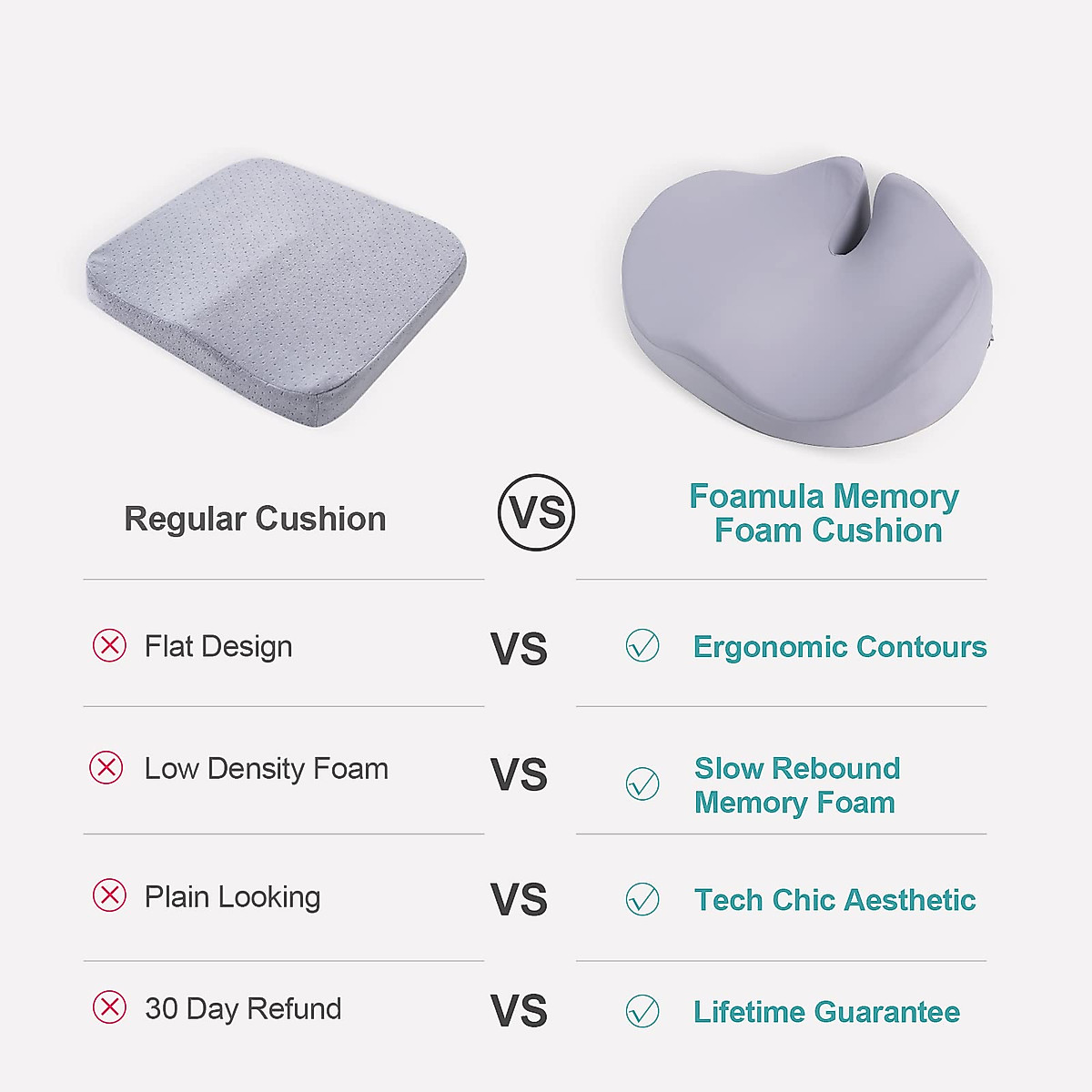 Regular Cushion

VS

Foamula Memory Foam Cushion

Flat Design VS Ergonomic Contours

Low Density Foam VS Slow Rebound Memory Foam

Plain Looking VS Tech Chic Aesthetic

30 Day Refund VS Lifetime Guarantee